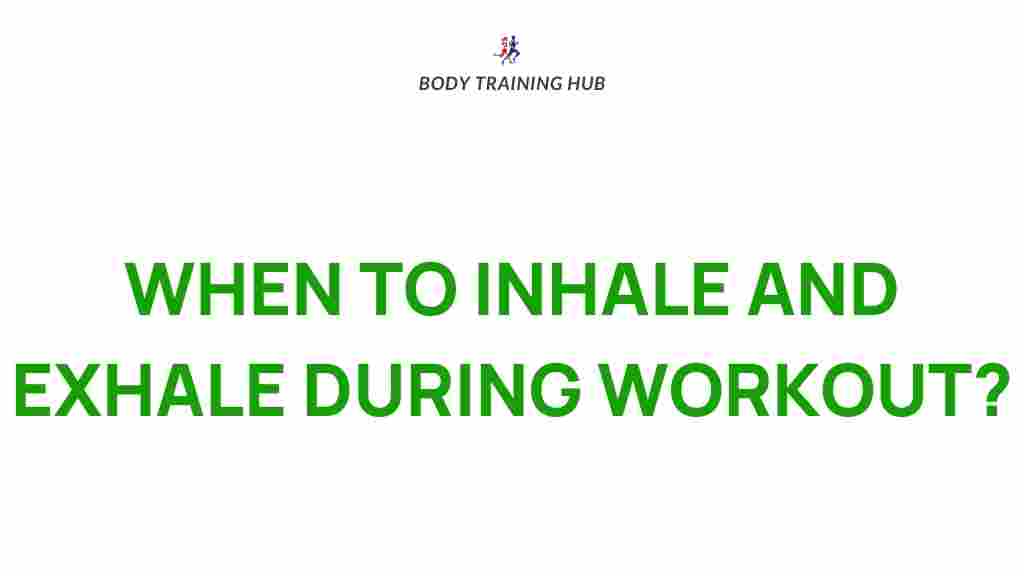 BODY TRAINING HUB

WHEN TO INHALE AND EXHALE DURING WORKOUT?